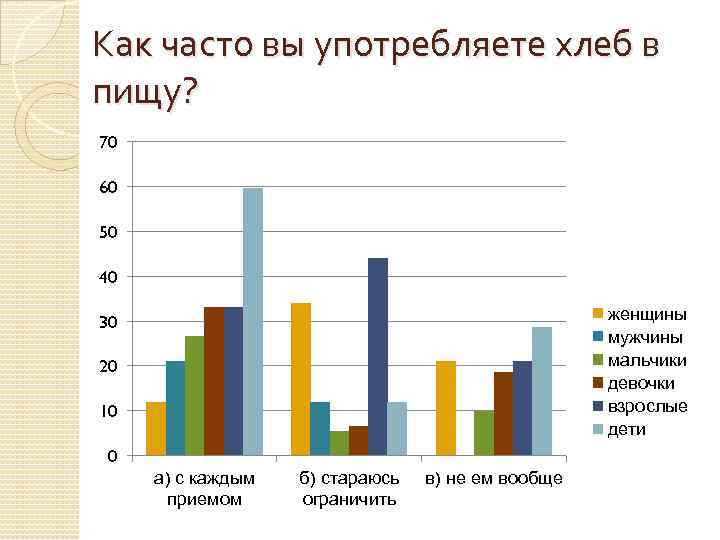 Как часто вы употребляете хлеб в пищу?

70
60
50
40
30
20
10
0

а) с каждым приемом
б) стараюсь ограничить
в) не ем вообще

женщины
мужчины
мальчики
девочки
взрослые
дети